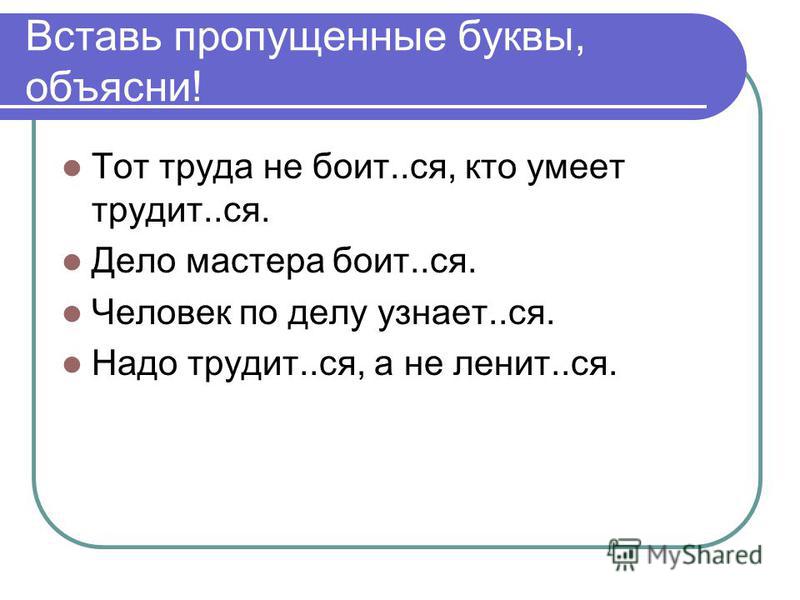 Вставь пропущенные буквы, объясни!

Тот труда не боит..ся, кто умеет трудит..ся.

Дело мастера боит..ся.

Человек по делу узнает..ся.

Надо трудит..ся, а не ленит..ся.

MyShared